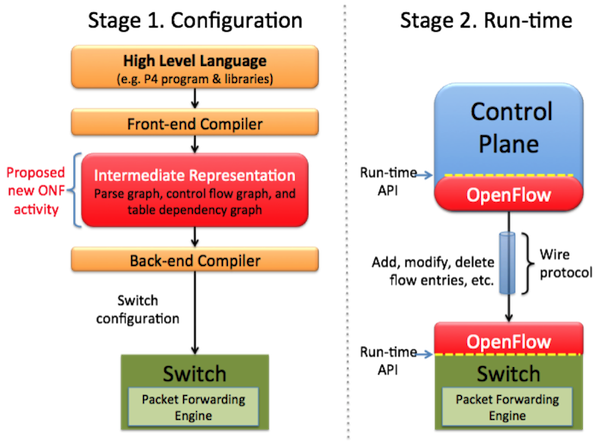 Stage 1. Configuration

High Level Language
(e.g. P4 program & libraries)

Front-end Compiler

Proposed new ONF activity

Intermediate Representation
Parse graph, control flow graph, and table dependency graph

Back-end Compiler

Switch configuration

Switch

Packet Forwarding Engine

Stage 2. Run-time

Control Plane

Run-time API

OpenFlow

Add, modify, delete flow entries, etc.

Wire protocol

OpenFlow

Run-time API

Switch

Packet Forwarding Engine